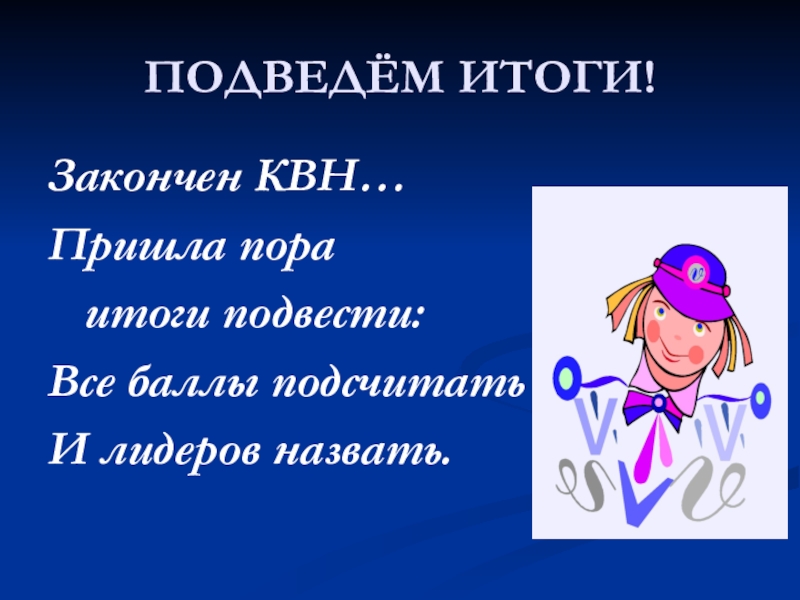 ПОДВЕДЁМ ИТОГИ!

Закончен КВН…

Пришла пора
итоги подвести:

Все баллы подсчитать

И лидеров назвать.